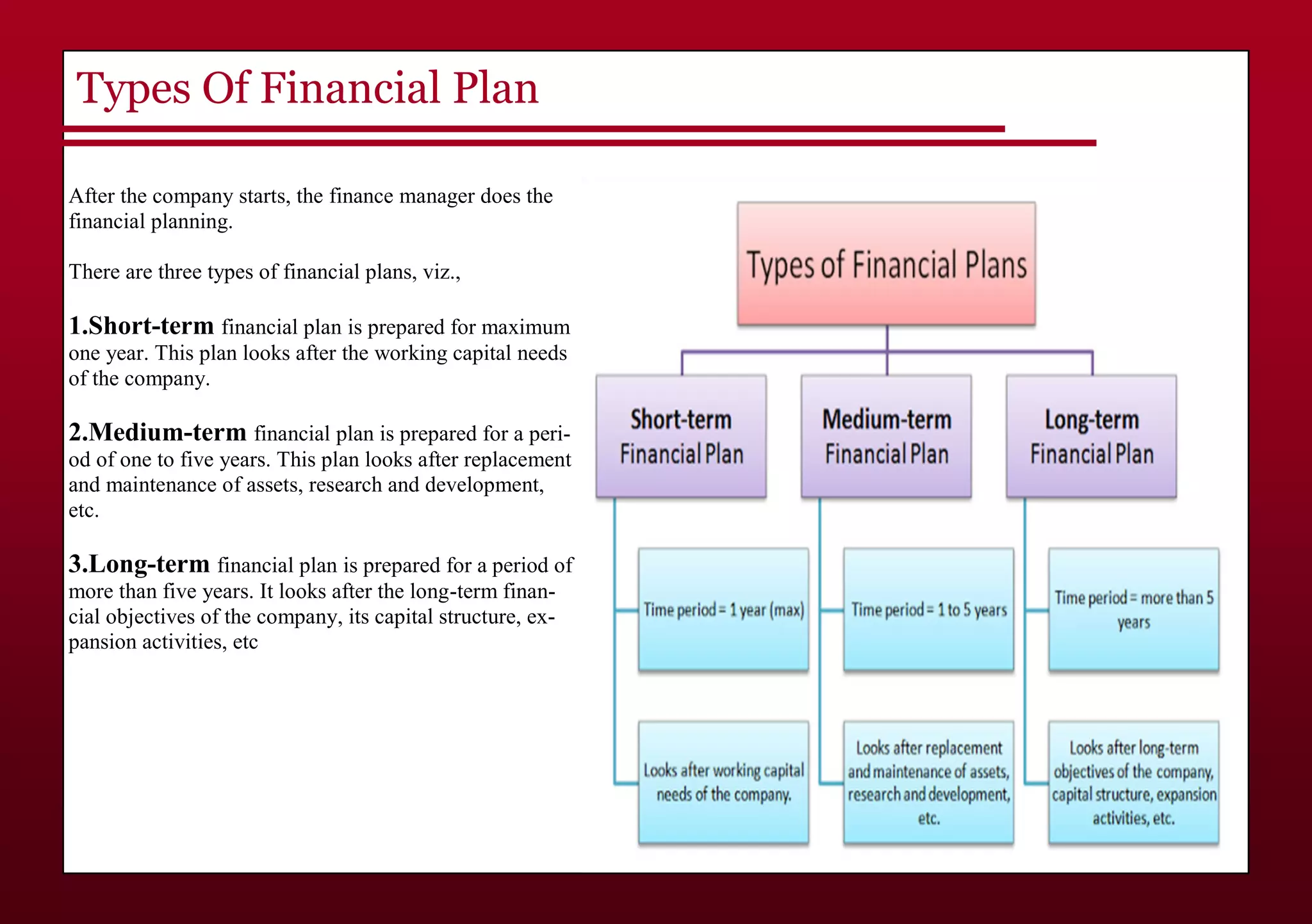 Types Of Financial Plan

After the company starts, the finance manager does the financial planning.

There are three types of financial plans, viz.,

1.Short-term financial plan is prepared for maximum one year. This plan looks after the working capital needs of the company.

2.Medium-term financial plan is prepared for a period of one to five years. This plan looks after replacement and maintenance of assets, research and development, etc.

3.Long-term financial plan is prepared for a period of more than five years. It looks after the long-term financial objectives of the company, its capital structure, expansion activities, etc

Types of Financial Plans

Short-term Financial Plan

Medium-term Financial Plan

Long-term Financial Plan

Time period = 1 year (max)

Time period = 1 to 5 years

Time period = more than 5 years

Looks after working capital needs of the company.

Looks after replacement and maintenance of assets, research and development, etc.

Looks after long-term objectives of the company, capital structure, expansion activities, etc.